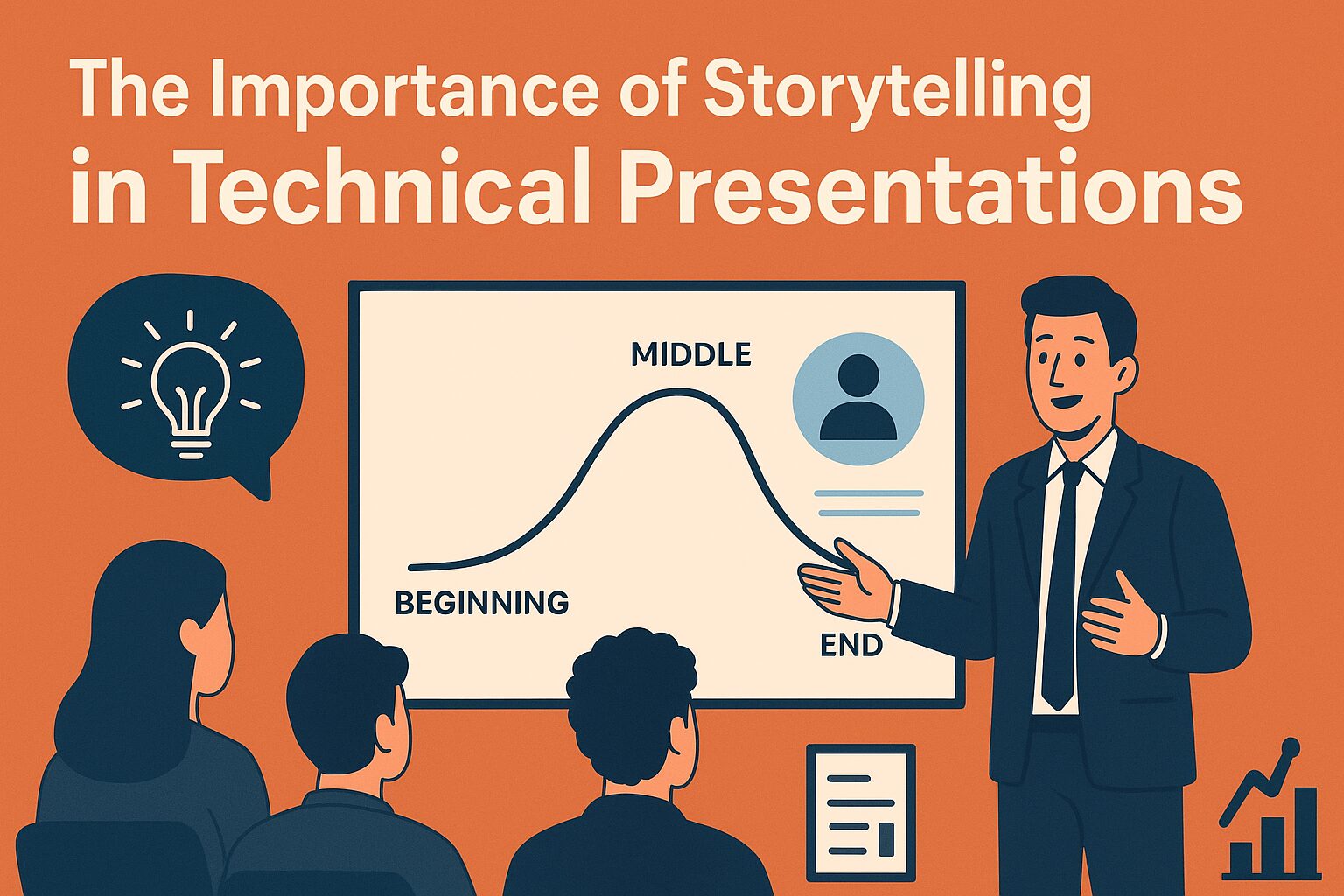 The Importance of Storytelling in Technical Presentations

MIDDLE

BEGINNING

END